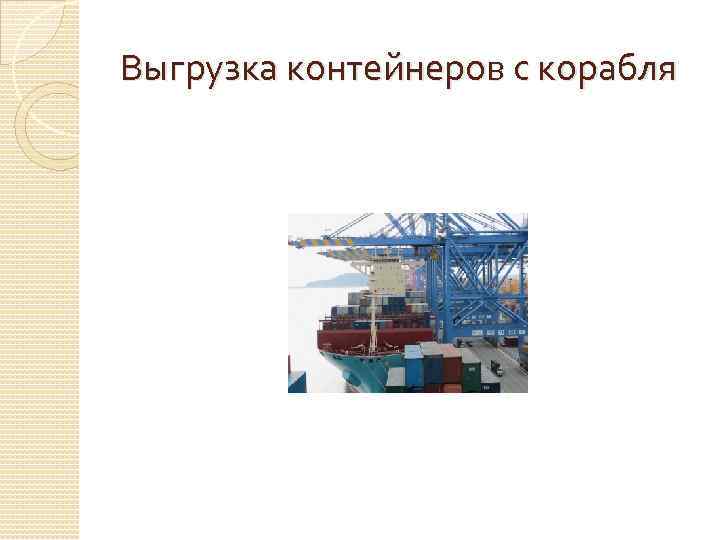 Выгрузка контейнеров с корабля